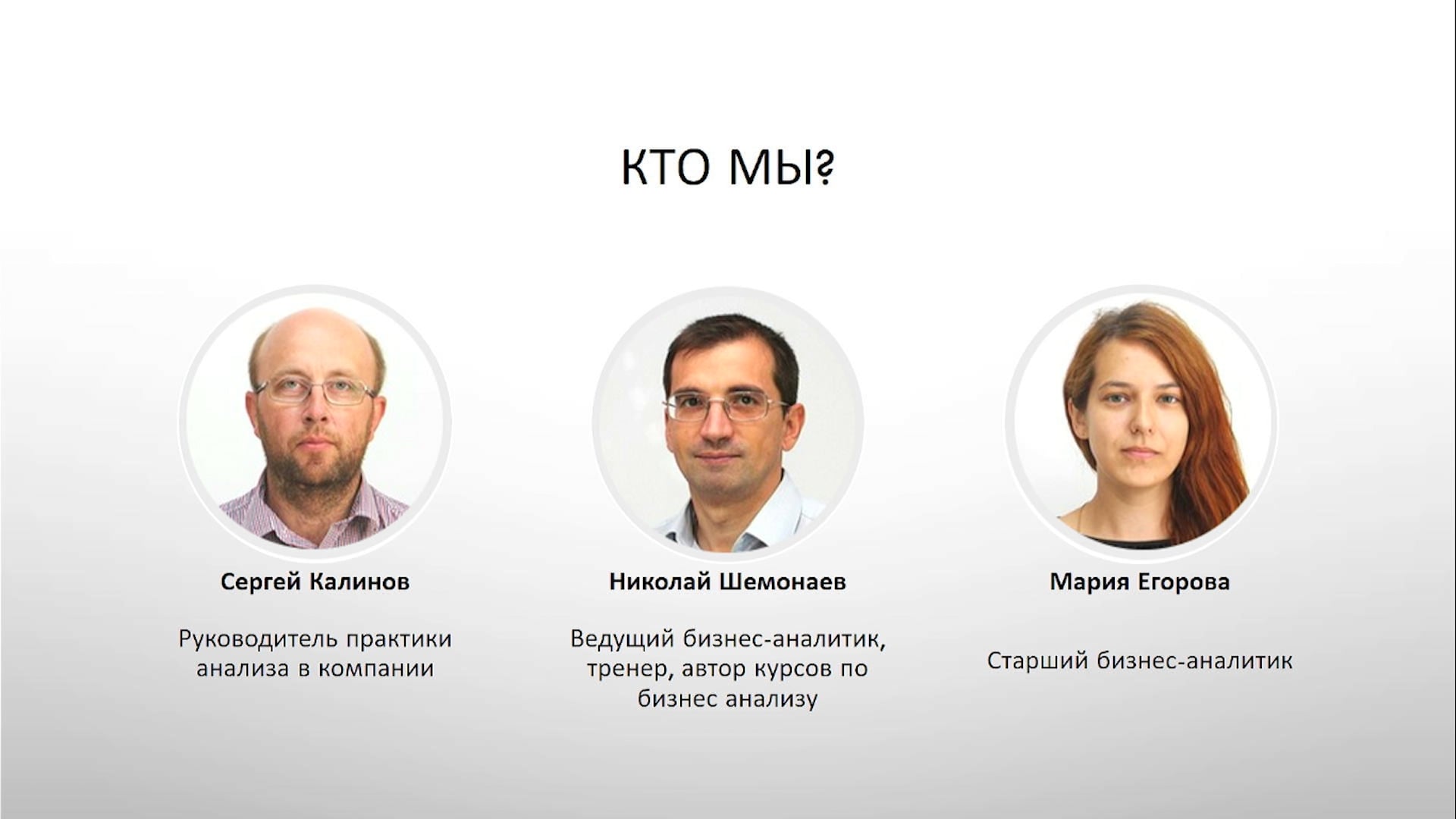 КТО МЫ?

Сергей Калинов

Руководитель практики анализа в компании

Николай Шемонаев

Ведущий бизнес-аналитик, тренер, автор курсов по бизнес анализу

Мария Егорова

Старший бизнес-аналитик